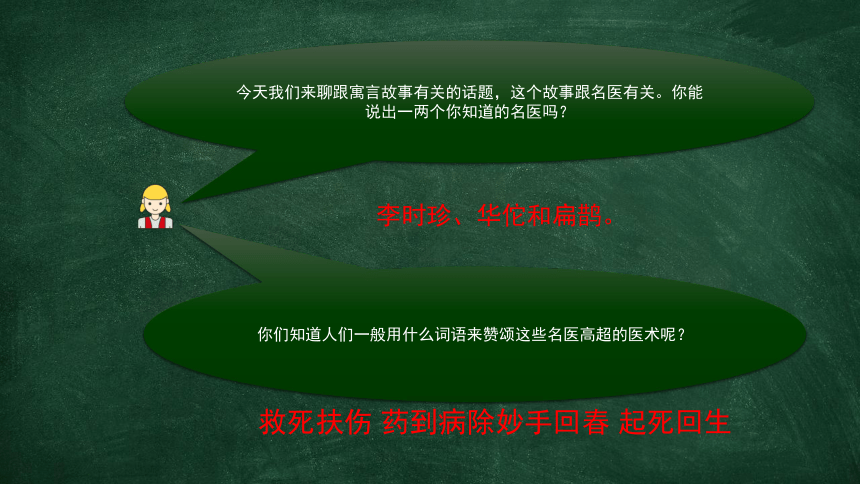 今天我们来聊跟寓言故事有关的话题，这个故事跟名医有关。你能说出一两个你知道的名医吗？

李时珍、华佗和扁鹊。

你们知道人们一般用什么词语来赞颂这些名医高超的医术呢？

救死扶伤 药到病除妙手回春 起死回生